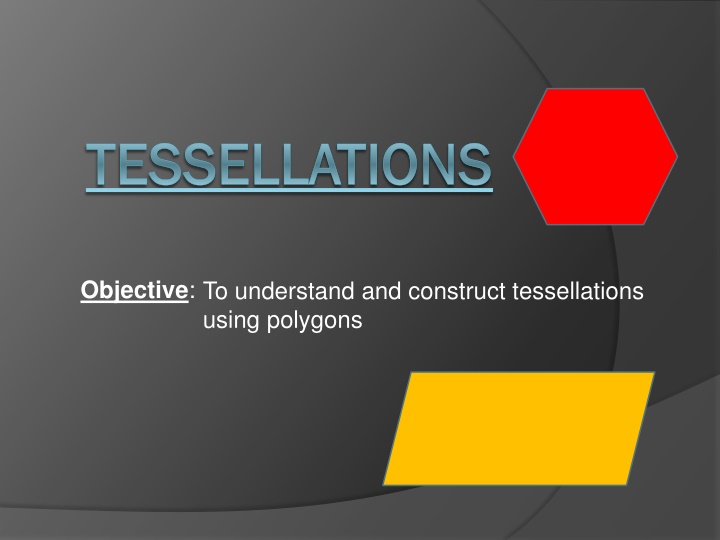 TESSELLATIONS

Objective: To understand and construct tessellations using polygons